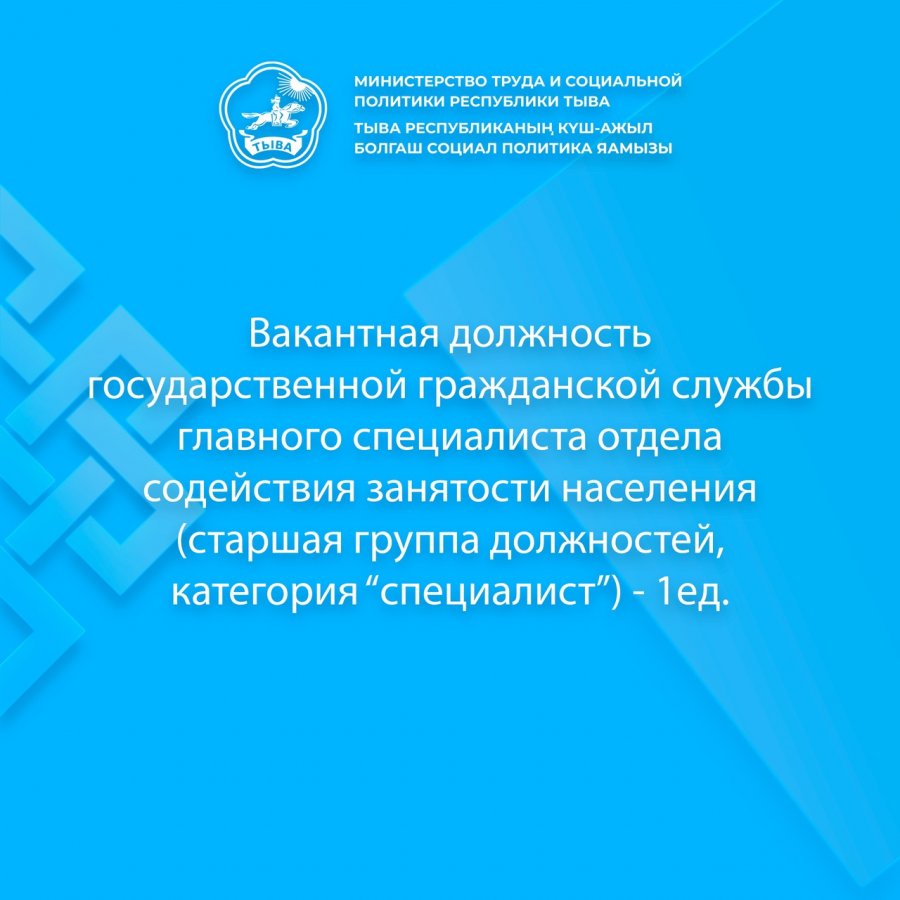 ТЫВА

МИНИСТЕРСТВО ТРУДА И СОЦИАЛЬНОЙ ПОЛИТИКИ РЕСПУБЛИКИ ТЫВА
ТЫВА РЕСПУБЛИКАНЫҢ КҮШ-АЖЫЛ БОЛГАШ СОЦИАЛ ПОЛИТИКА ЯАМЫЗЫ

Вакантная должность государственной гражданской службы главного специалиста отдела содействия занятости населения (старшая группа должностей, категория “специалист”) - 1ед.